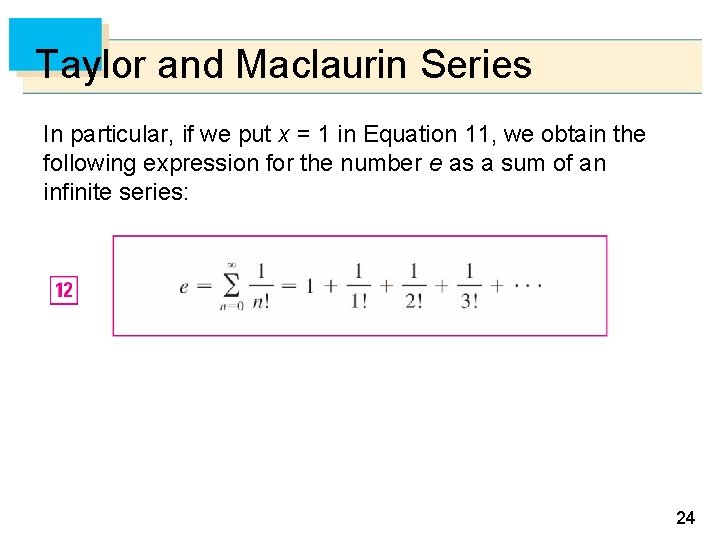 Taylor and Maclaurin Series

In particular, if we put $x = 1$ in Equation 11, we obtain the following expression for the number $e$ as a sum of an infinite series:

12 $e = \sum_{n=0}^{\infty} \frac{1}{n!} = 1 + \frac{1}{1!} + \frac{1}{2!} + \frac{1}{3!} + \cdots$

24